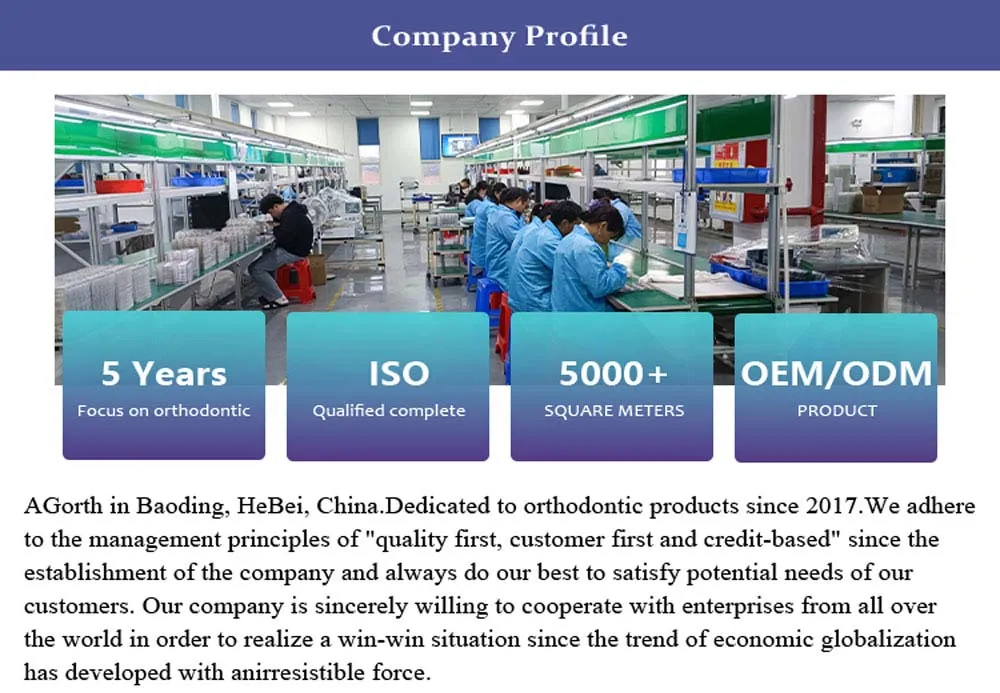 Company Profile

5 Years
Focus on orthodontic

ISO
Qualified complete

5000+
SQUARE METERS

OEM/ODM
PRODUCT

AGorth in Baoding, HeBei, China.Dedicated to orthodontic products since 2017.We adhere to the management principles of "quality first, customer first and credit-based" since the establishment of the company and always do our best to satisfy potential needs of our customers. Our company is sincerely willing to cooperate with enterprises from all over the world in order to realize a win-win situation since the trend of economic globalization has developed with anirresistible force.